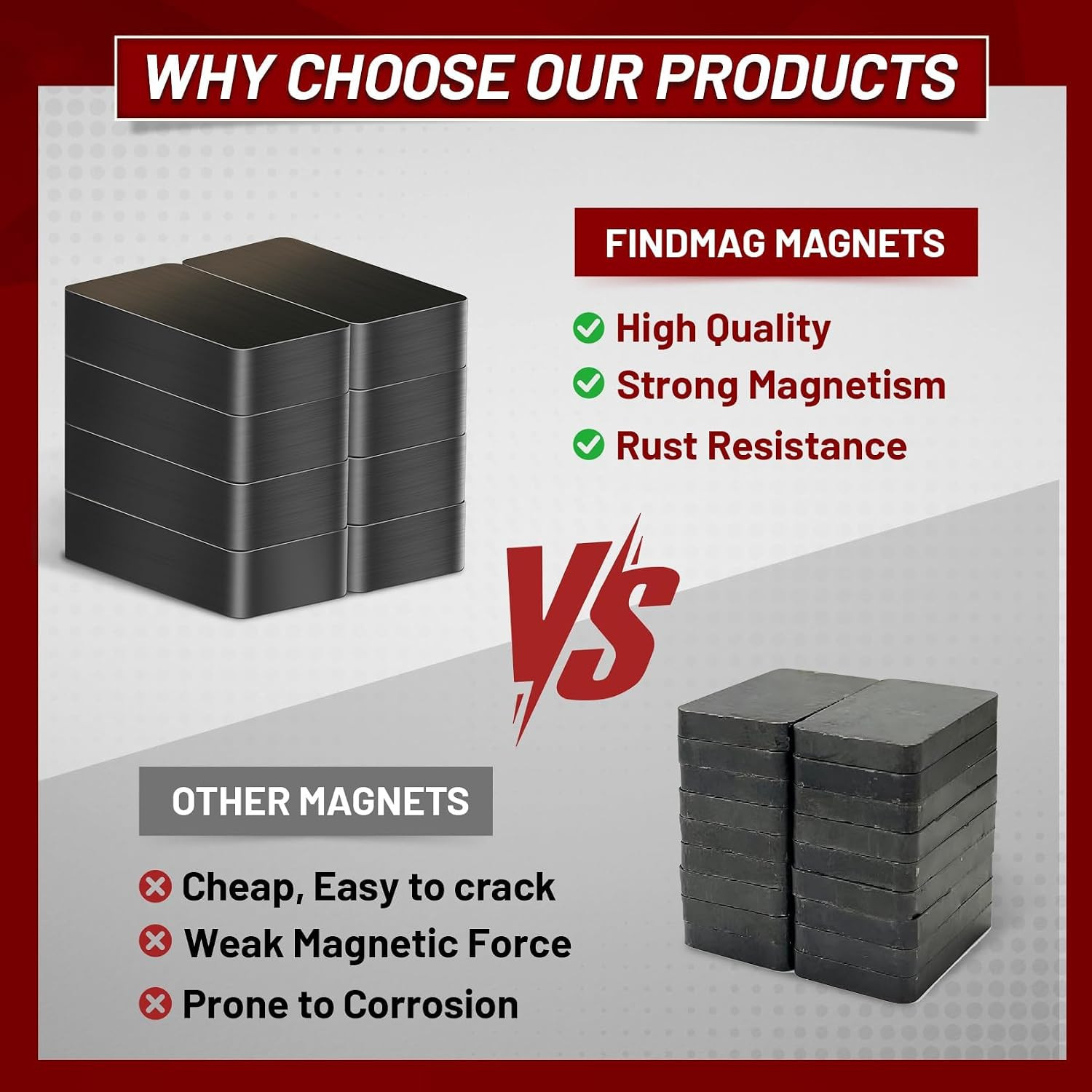 WHY CHOOSE OUR PRODUCTS

FINDMAG MAGNETS

High Quality
Strong Magnetism
Rust Resistance

VS

OTHER MAGNETS

Cheap, Easy to crack
Weak Magnetic Force
Prone to Corrosion